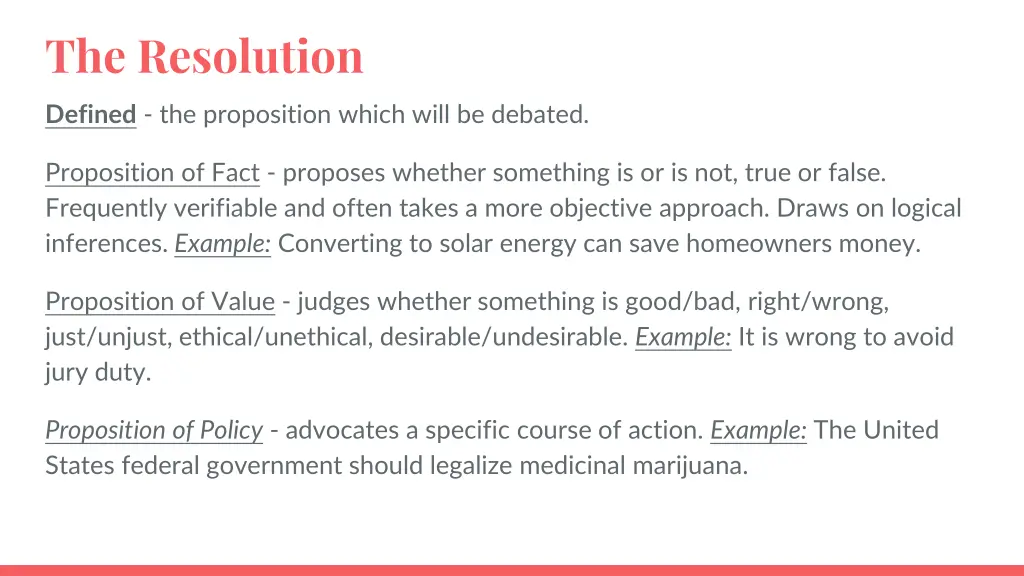 The Resolution

Defined - the proposition which will be debated.

Proposition of Fact - proposes whether something is or is not, true or false. Frequently verifiable and often takes a more objective approach. Draws on logical inferences. Example: Converting to solar energy can save homeowners money.

Proposition of Value - judges whether something is good/bad, right/wrong, just/unjust, ethical/unethical, desirable/undesirable. Example: It is wrong to avoid jury duty.

Proposition of Policy - advocates a specific course of action. Example: The United States federal government should legalize medicinal marijuana.